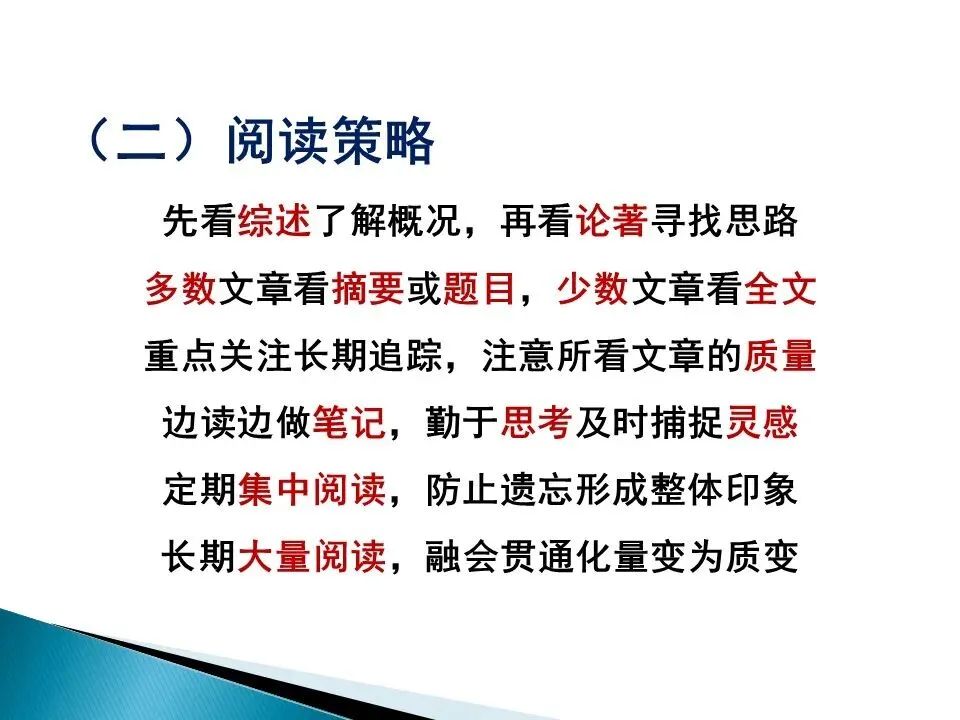 （二）阅读策略

先看综述了解概况，再看论著寻找思路

多数文章看摘要或题目，少数文章看全文

重点关注长期追踪，注意所看文章的质量

边读边做笔记，勤于思考及时捕捉灵感

定期集中阅读，防止遗忘形成整体印象

长期大量阅读，融会贯通化量变为质变